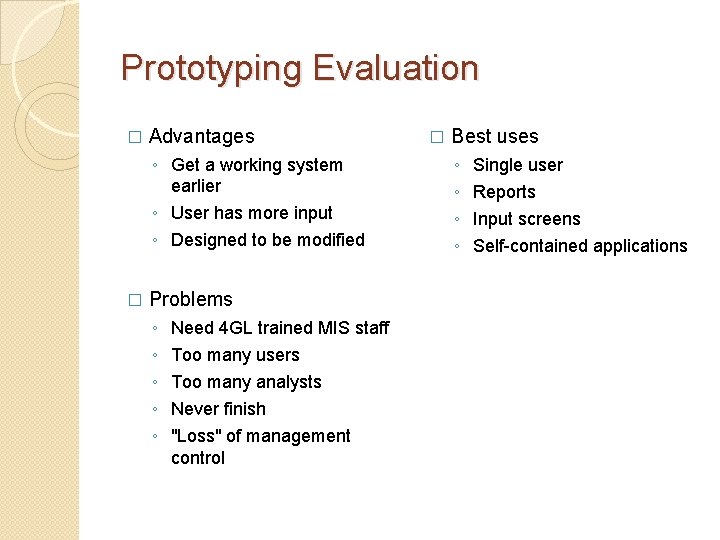 Prototyping Evaluation

□ Advantages
◦ Get a working system earlier
◦ User has more input
◦ Designed to be modified

□ Problems
◦ Need 4GL trained MIS staff
◦ Too many users
◦ Too many analysts
◦ Never finish
◦ "Loss" of management control

□ Best uses
◦ Single user
◦ Reports
◦ Input screens
◦ Self-contained applications